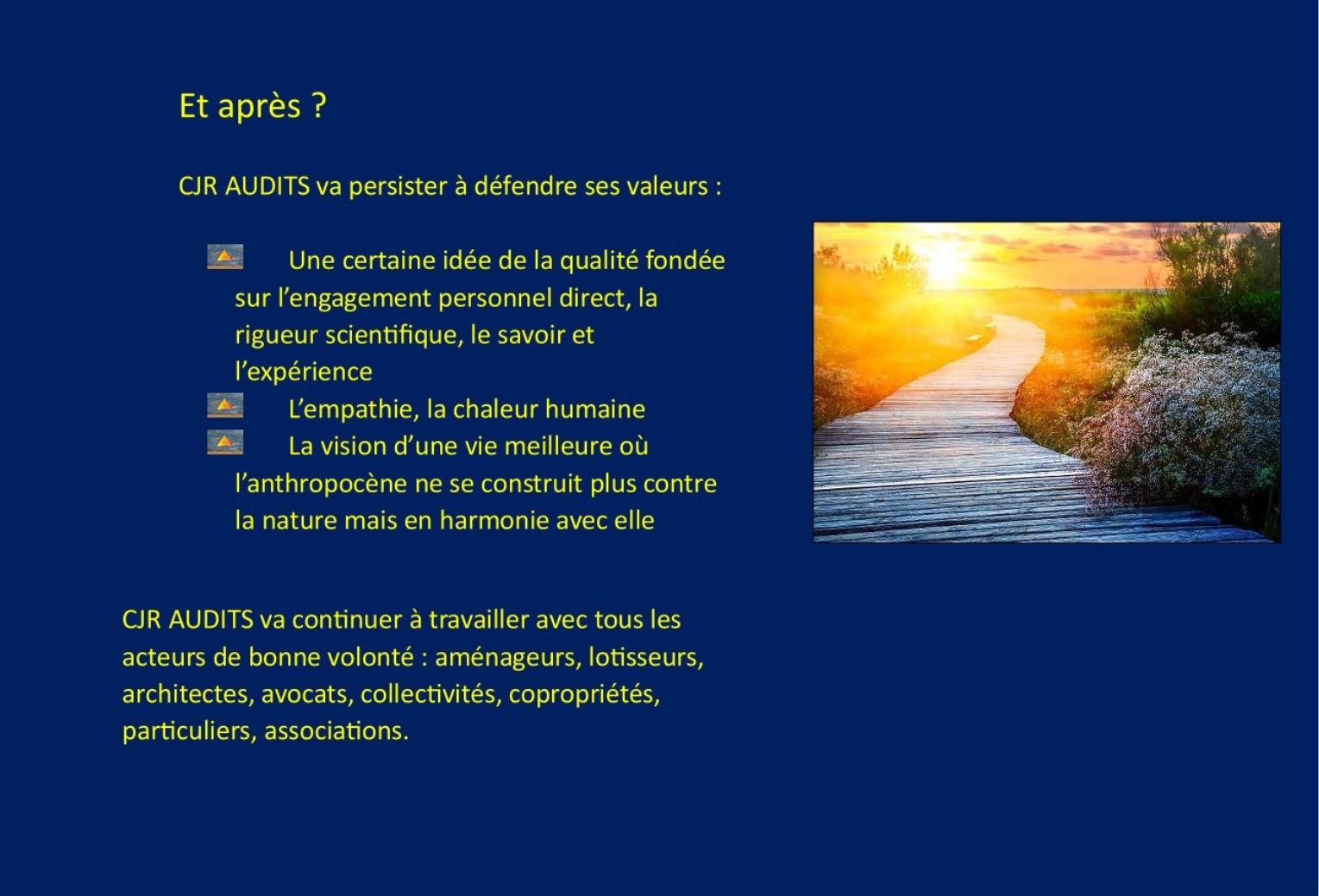 Et après ?

CJR AUDITS va persister à défendre ses valeurs :

Une certaine idée de la qualité fondée sur l'engagement personnel direct, la rigueur scientifique, le savoir et l'expérience

L'empathie, la chaleur humaine

La vision d'une vie meilleure où l'anthropocène ne se construit plus contre la nature mais en harmonie avec elle

CJR AUDITS va continuer à travailler avec tous les acteurs de bonne volonté : aménageurs, lotisseurs, architectes, avocats, collectivités, copropriétés, particuliers, associations.